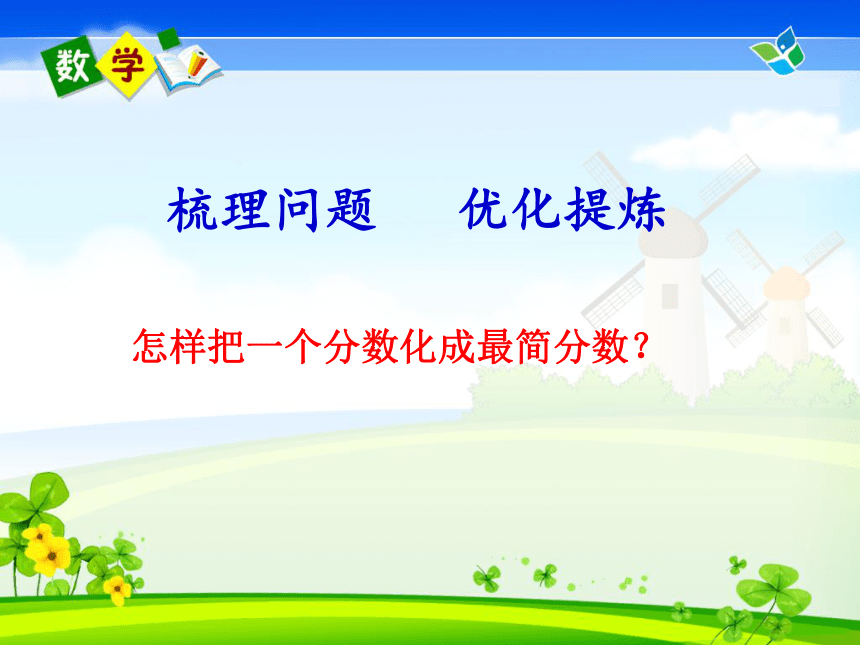 数学

梳理问题　优化提炼

怎样把一个分数化成最简分数？